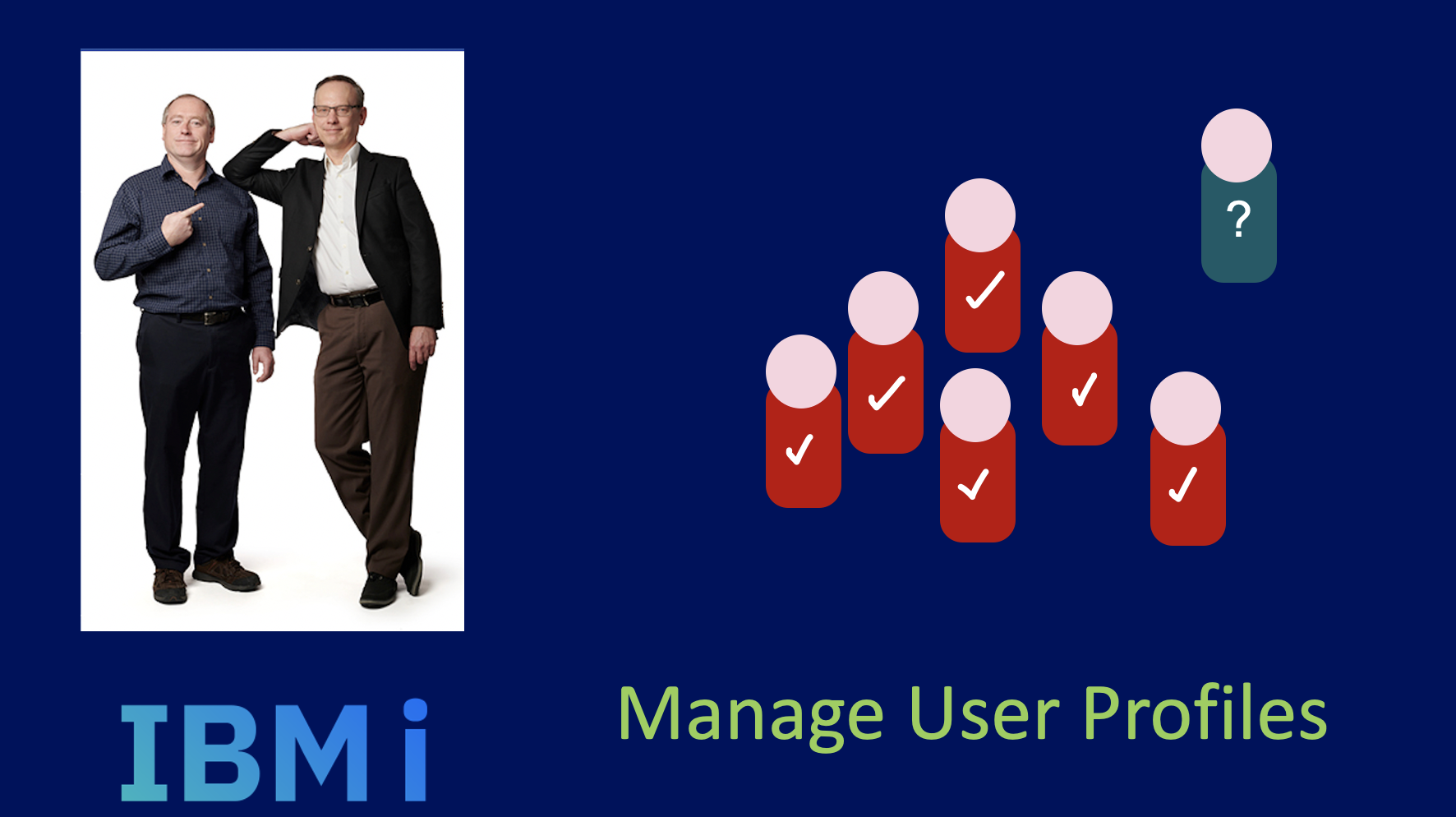 ?

✓

✓

✓

✓

✓

✓

IBM i

Manage User Profiles